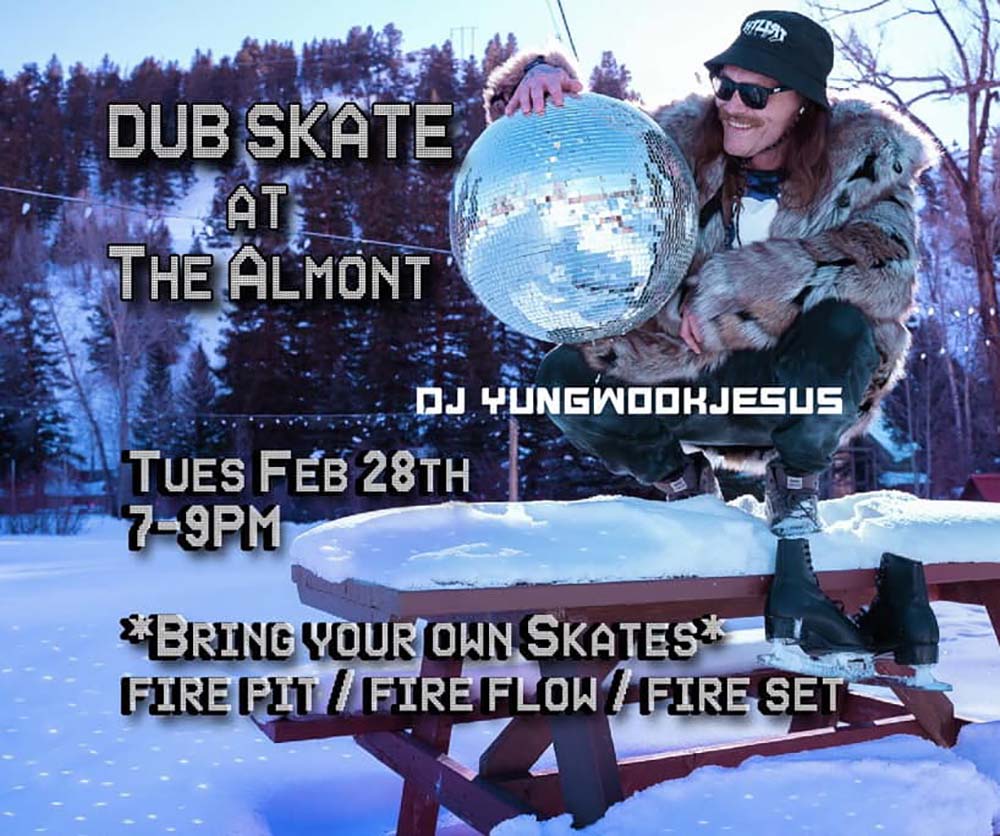 DUB SKATE AT THE ALMONT

DJ YUNGWOOKJESUS

TUES FEB 28TH
7-9PM

*BRING YOUR OWN SKATES*
FIRE PIT / FIRE FLOW / FIRE SET